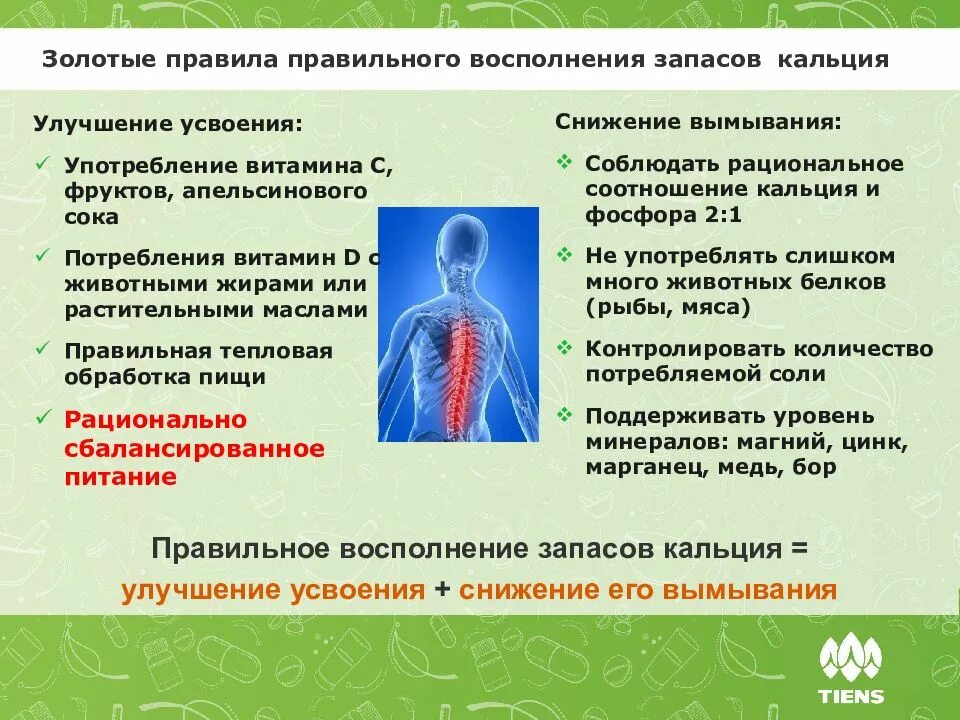 Золотые правила правильного восполнения запасов кальция

Улучшение усвоения:

✓ Употребление витамина С, фруктов, апельсинового сока

✓ Потребления витамин D с животными жирами или растительными маслами

✓ Правильная тепловая обработка пищи

✓ Рационально сбалансированное питание

Снижение вымывания:

❖ Соблюдать рациональное соотношение кальция и фосфора 2:1

❖ Не употреблять слишком много животных белков (рыбы, мяса)

❖ Контролировать количество потребляемой соли

❖ Поддерживать уровень минералов: магний, цинк, марганец, медь, бор

Правильное восполнение запасов кальция =
улучшение усвоения + снижение его вымывания

TIENS